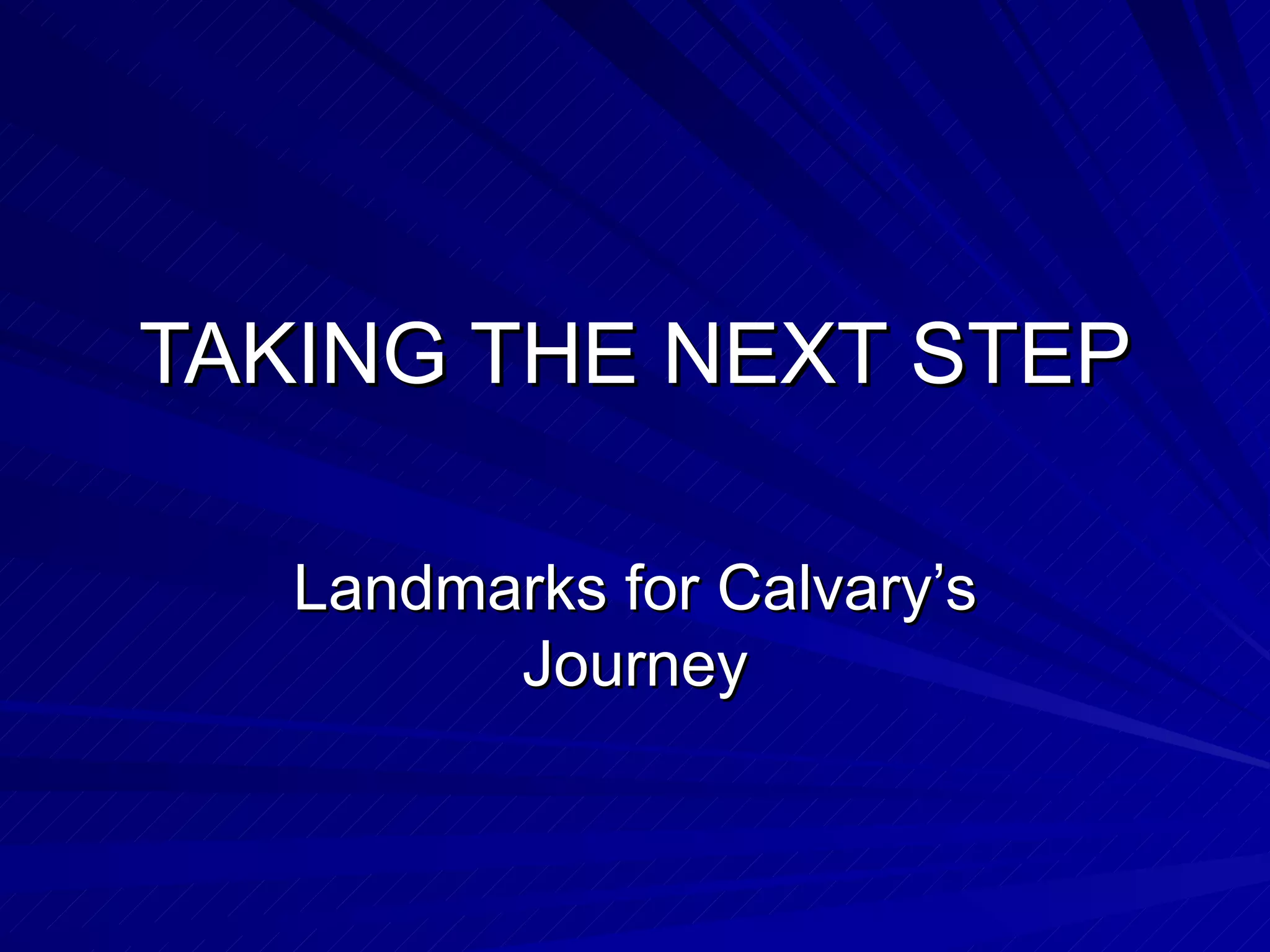 TAKING THE NEXT STEP

Landmarks for Calvary’s Journey